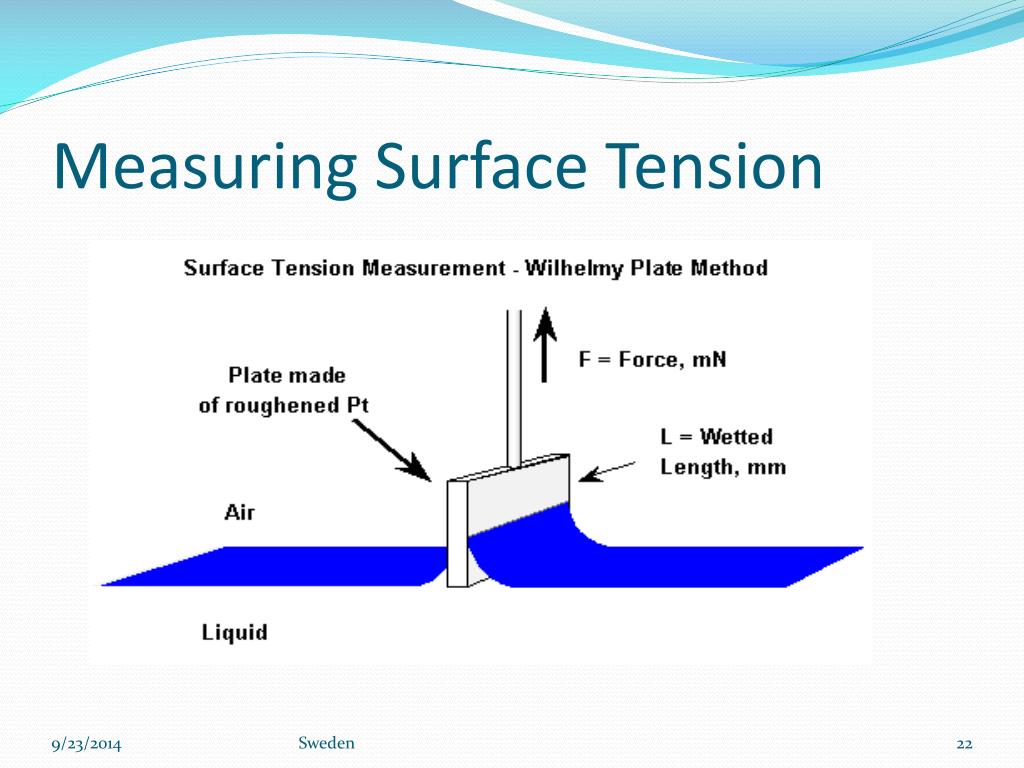 Measuring Surface Tension

Surface Tension Measurement - Wilhelmy Plate Method

Plate made of roughened Pt

F = Force, mN

L = Wetted Length, mm

Air

Liquid

9/23/2014

Sweden

22